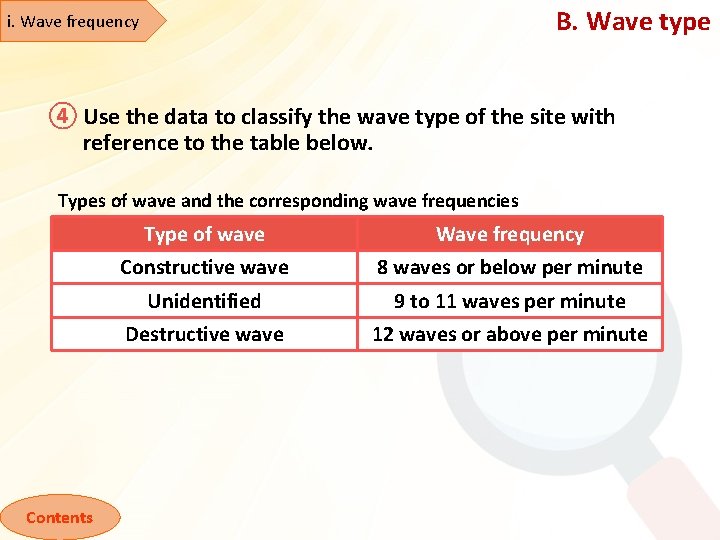 i. Wave frequency

B. Wave type

④ Use the data to classify the wave type of the site with reference to the table below.

Types of wave and the corresponding wave frequencies

| Type of wave | Wave frequency |
|---|---|
| Constructive wave | 8 waves or below per minute |
| Unidentified | 9 to 11 waves per minute |
| Destructive wave | 12 waves or above per minute |

Contents